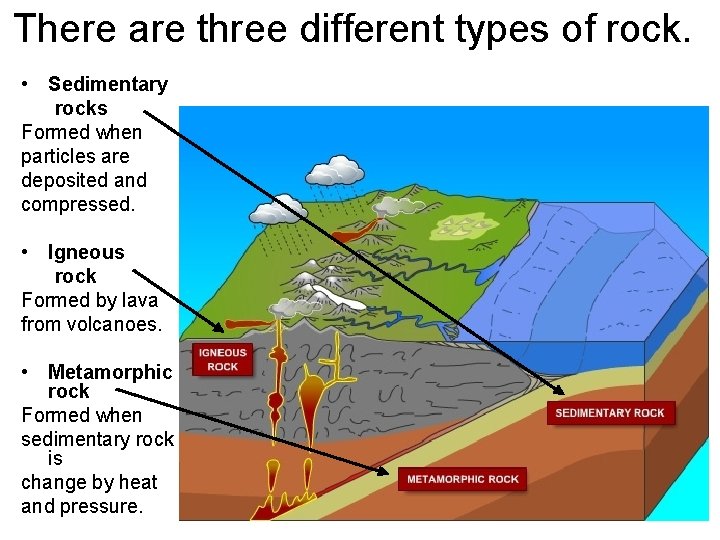 There are three different types of rock.

• Sedimentary rocks
Formed when particles are deposited and compressed.

• Igneous rock
Formed by lava from volcanoes.

• Metamorphic rock
Formed when sedimentary rock is change by heat and pressure.

IGNEOUS ROCK

SEDIMENTARY ROCK

METAMORPHIC ROCK